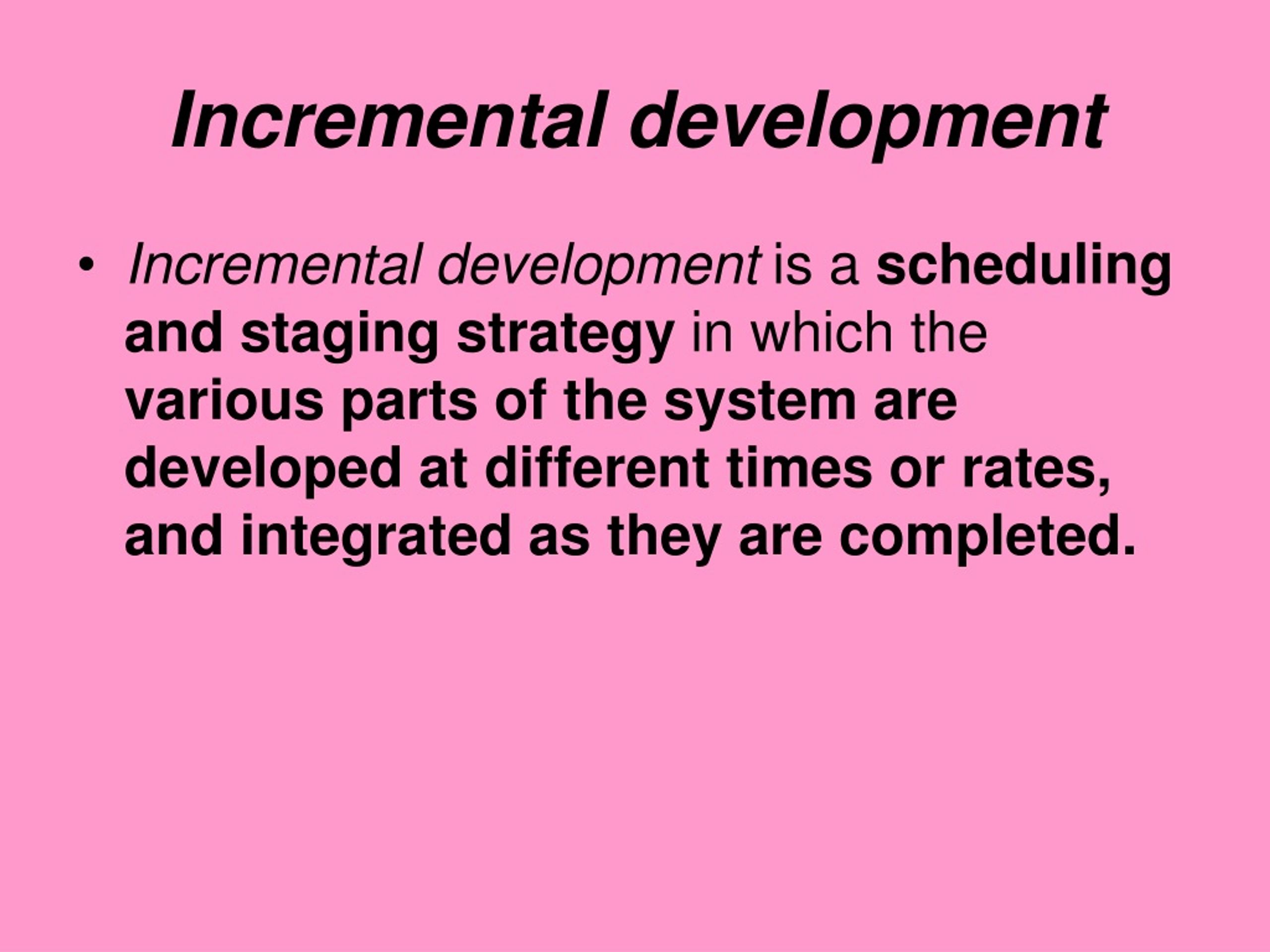 Incremental development

• Incremental development is a scheduling and staging strategy in which the various parts of the system are developed at different times or rates, and integrated as they are completed.